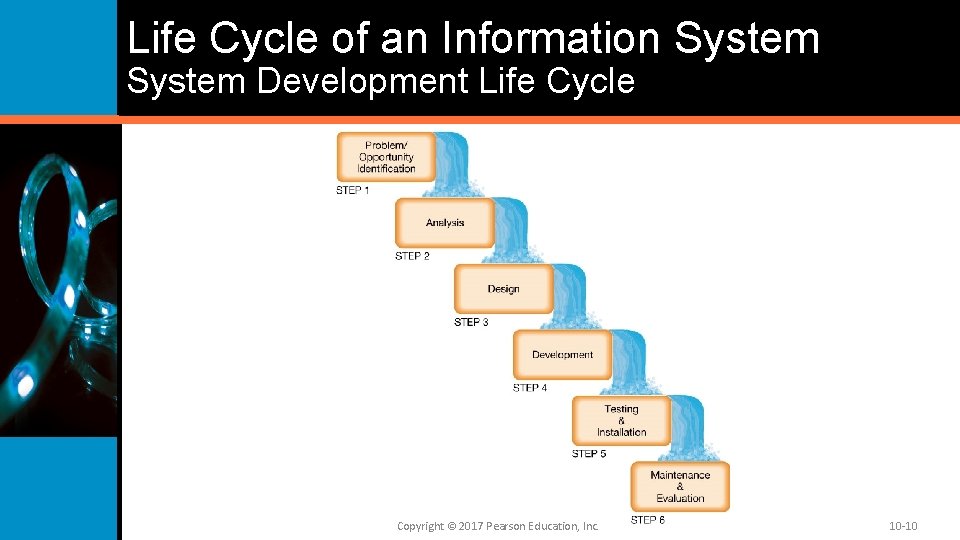 Life Cycle of an Information System
System Development Life Cycle

Problem/ Opportunity Identification
STEP 1

Analysis
STEP 2

Design
STEP 3

Development
STEP 4

Testing & Installation
STEP 5

Maintenance & Evaluation
STEP 6

Copyright © 2017 Pearson Education, Inc.

10-10